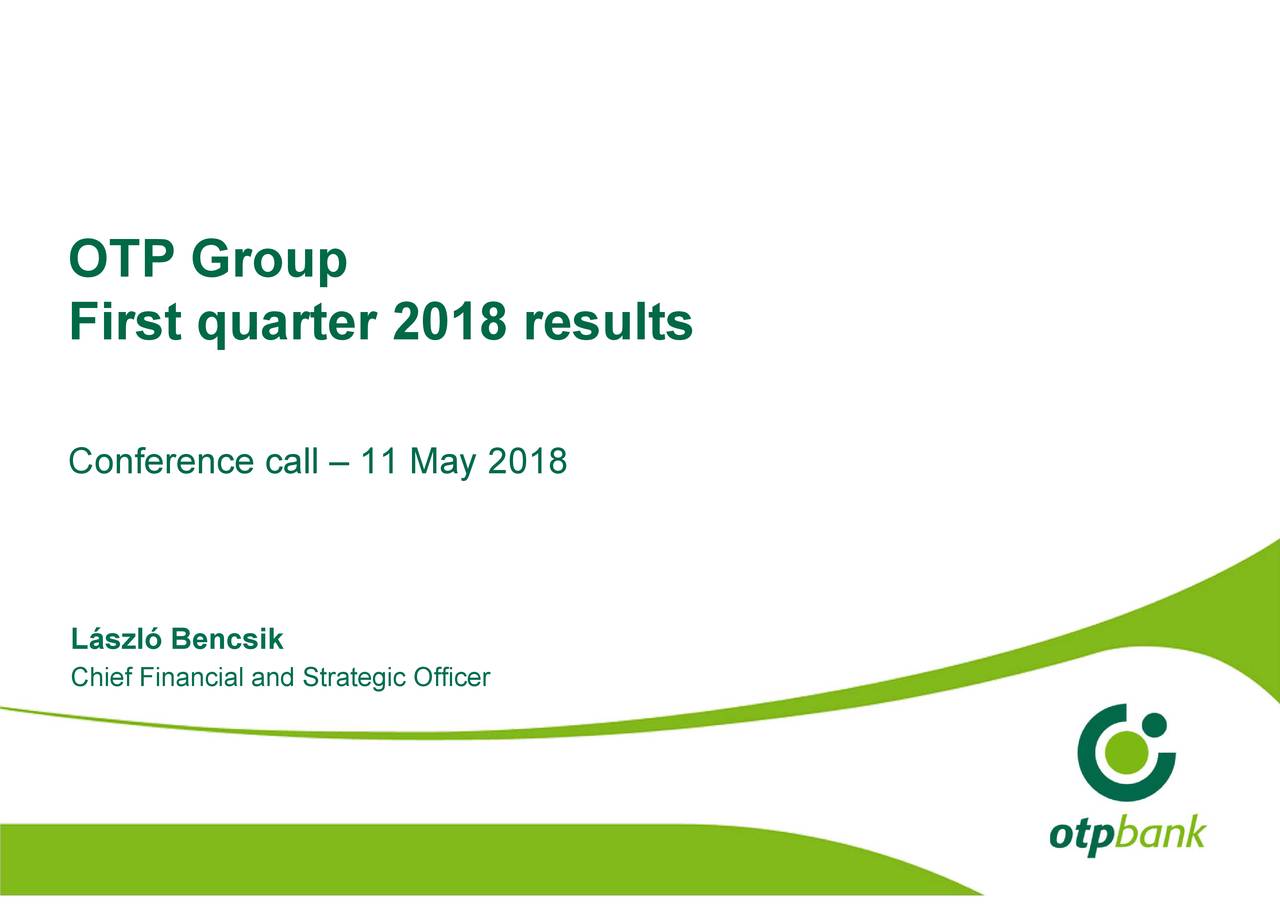 OTP Group
First quarter 2018 results

Conference call – 11 May 2018

László Bencsik
Chief Financial and Strategic Officer

otpbank